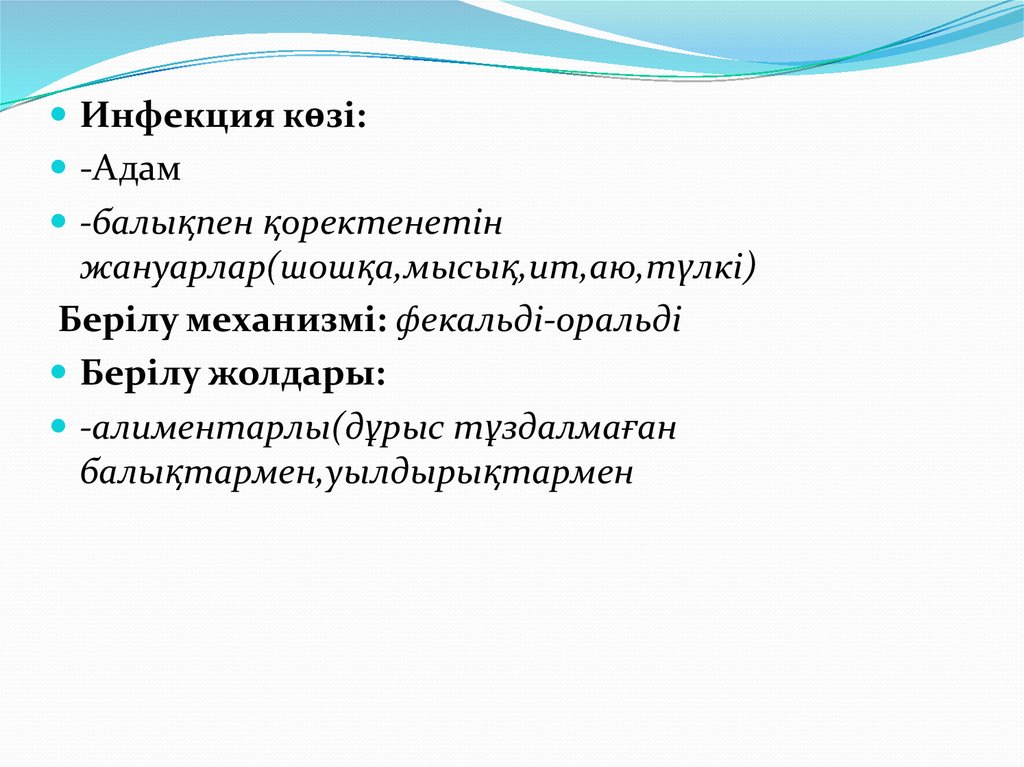 Инфекция көзі:

-Адам

-балықпен қоректенетін жануарлар(шошқа,мысық,ит,аю,түлкі)

Берілу механизмі: фекальді-оральді

Берілу жолдары:

-алиментарлы(дұрыс тұздалмаған балықтармен,уылдырықтармен